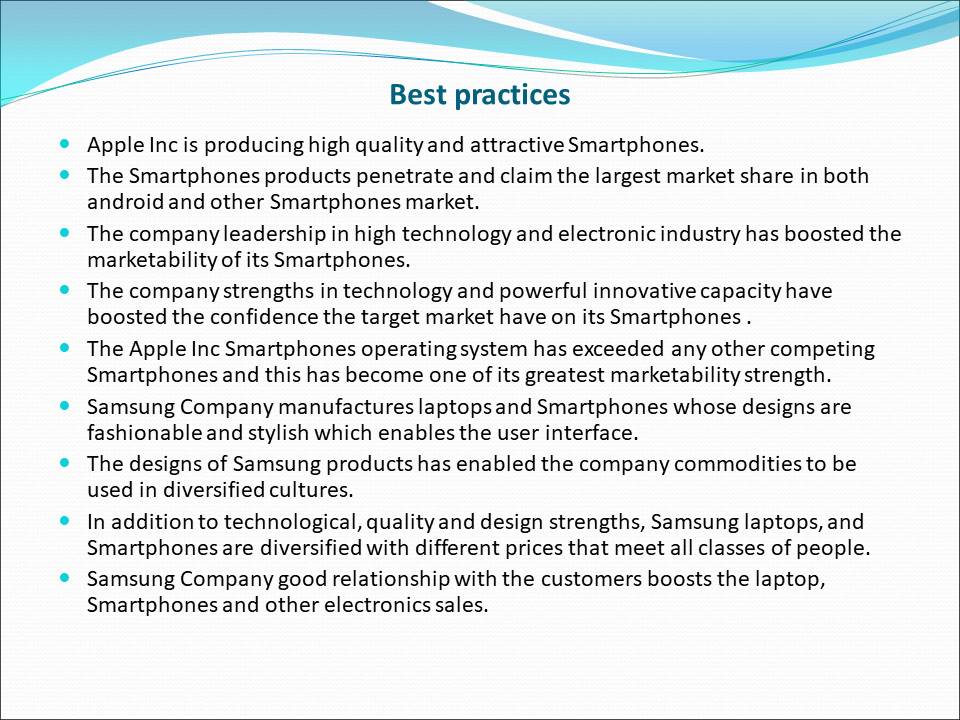 Best practices

- Apple Inc is producing high quality and attractive Smartphones.
- The Smartphones products penetrate and claim the largest market share in both android and other Smartphones market.
- The company leadership in high technology and electronic industry has boosted the marketability of its Smartphones.
- The company strengths in technology and powerful innovative capacity have boosted the confidence the target market have on its Smartphones .
- The Apple Inc Smartphones operating system has exceeded any other competing Smartphones and this has become one of its greatest marketability strength.
- Samsung Company manufactures laptops and Smartphones whose designs are fashionable and stylish which enables the user interface.
- The designs of Samsung products has enabled the company commodities to be used in diversified cultures.
- In addition to technological, quality and design strengths, Samsung laptops, and Smartphones are diversified with different prices that meet all classes of people.
- Samsung Company good relationship with the customers boosts the laptop, Smartphones and other electronics sales.